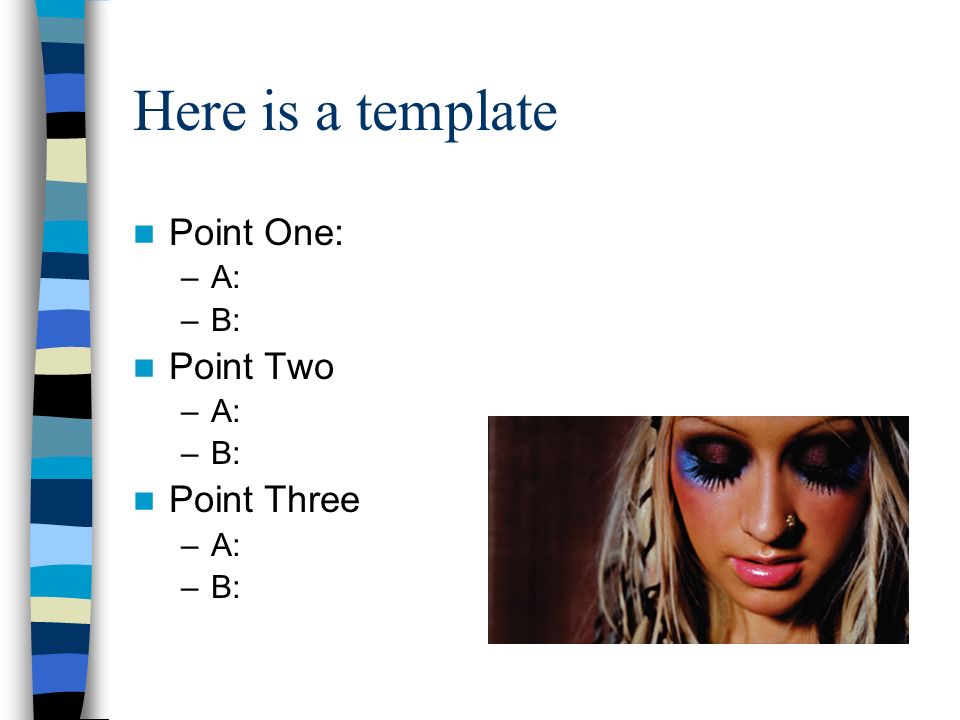 Here is a template

Point One:
– A:
– B:

Point Two
– A:
– B:

Point Three
– A:
– B: